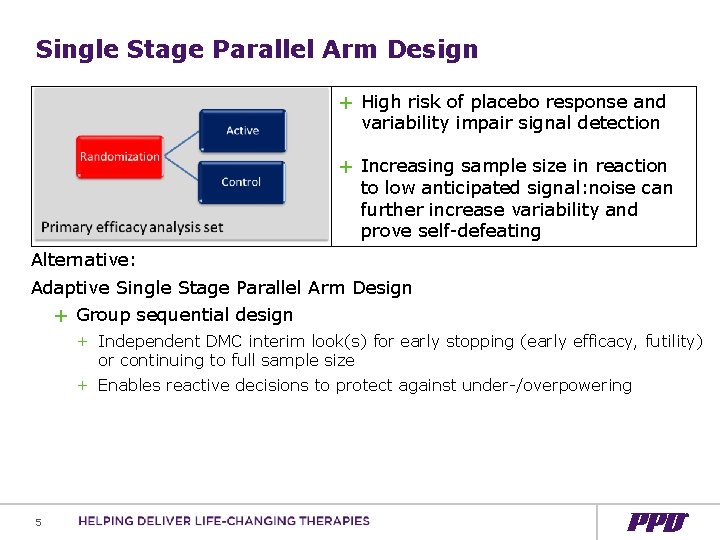 Single Stage Parallel Arm Design

Randomization

Active

Control

Primary efficacy analysis set

+ High risk of placebo response and variability impair signal detection

+ Increasing sample size in reaction to low anticipated signal:noise can further increase variability and prove self-defeating

Alternative:

Adaptive Single Stage Parallel Arm Design

+ Group sequential design

+ Independent DMC interim look(s) for early stopping (early efficacy, futility) or continuing to full sample size

+ Enables reactive decisions to protect against under-/overpowering

5 HELPING DELIVER LIFE-CHANGING THERAPIES

PPD